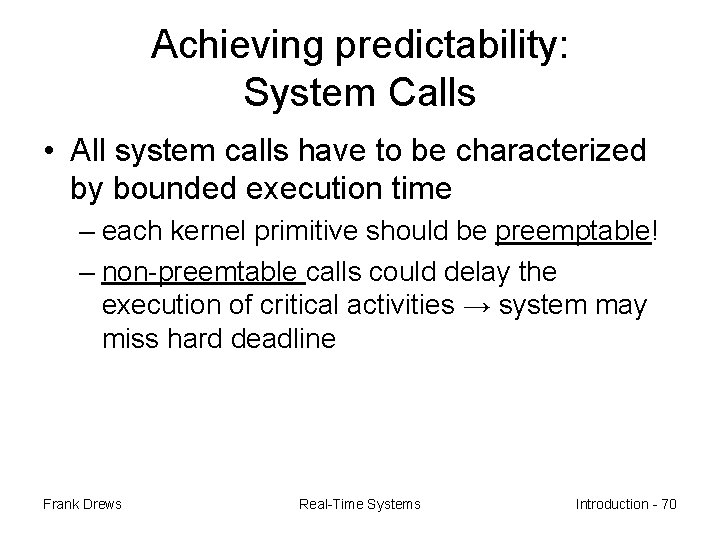 Achieving predictability:
System Calls

• All system calls have to be characterized by bounded execution time

– each kernel primitive should be preemptable!

– non-preemtable calls could delay the execution of critical activities → system may miss hard deadline

Frank Drews

Real-Time Systems

Introduction - 70